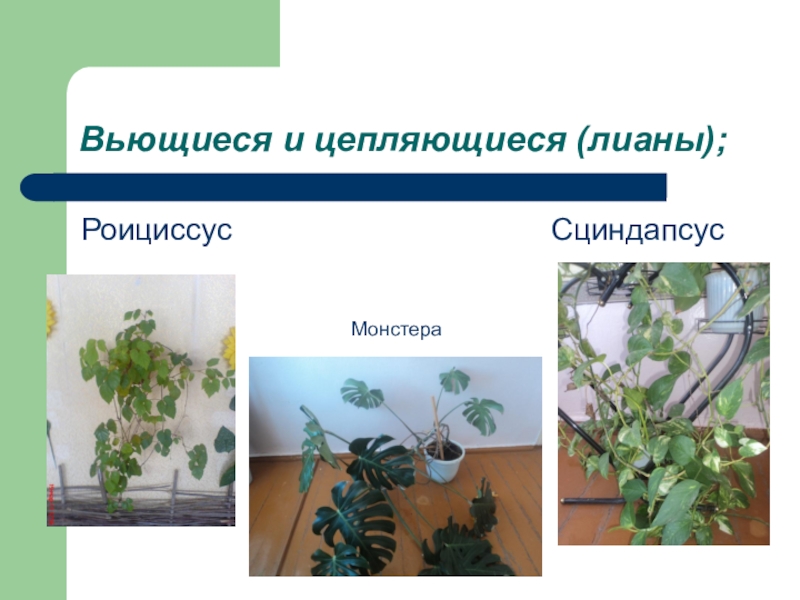 Вьющиеся и цепляющиеся (лианы);

Роициссус

Сциндапсус

Монстера